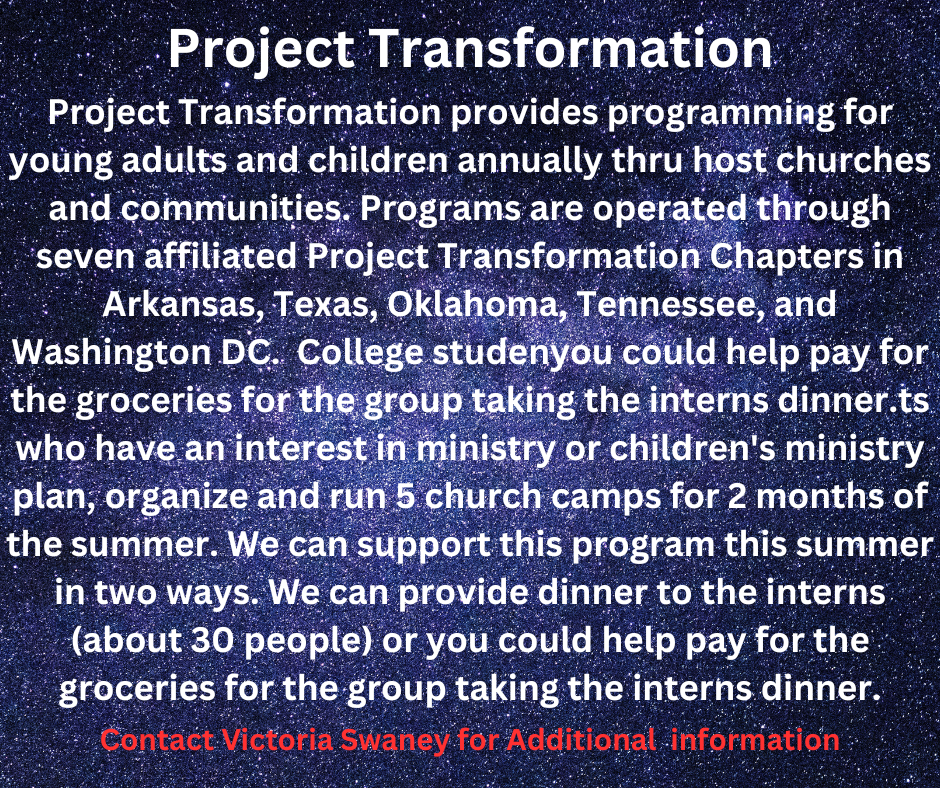 Project Transformation

Project Transformation provides programming for young adults and children annually thru host churches and communities. Programs are operated through seven affiliated Project Transformation Chapters in Arkansas, Texas, Oklahoma, Tennessee, and Washington DC.  College studenyou could help pay for the groceries for the group taking the interns dinner.ts who have an interest in ministry or children's ministry plan, organize and run 5 church camps for 2 months of the summer. We can support this program this summer in two ways. We can provide dinner to the interns (about 30 people) or you could help pay for the groceries for the group taking the interns dinner.

Contact Victoria Swaney for Additional  information